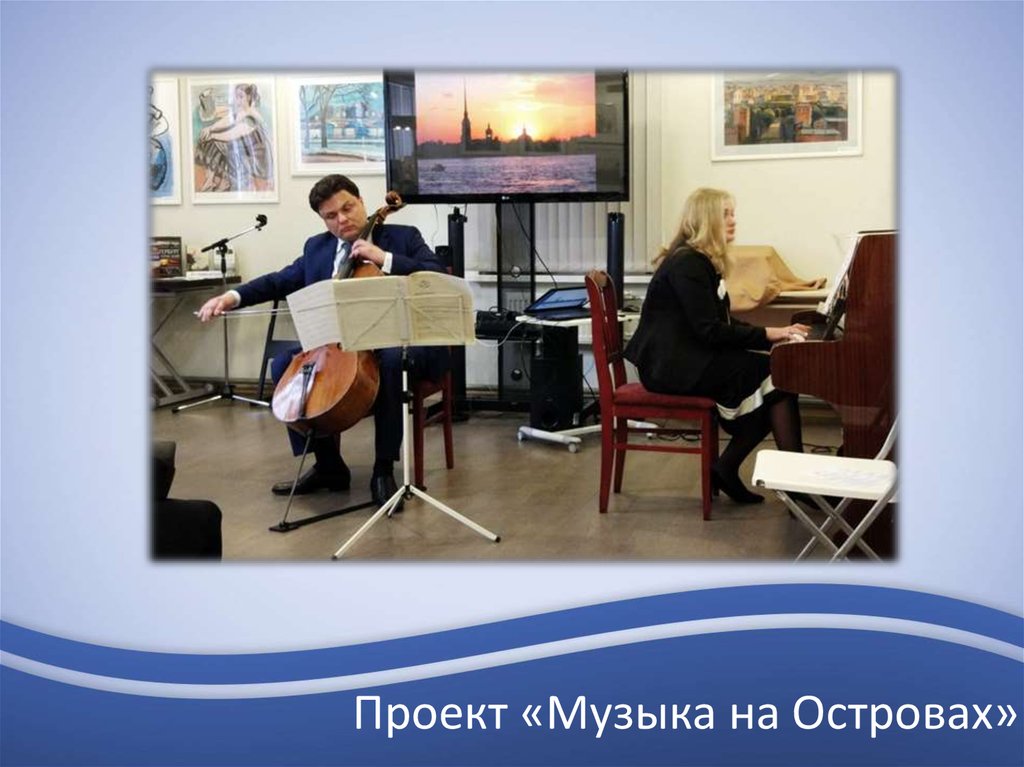 Проект «Музыка на Островах»